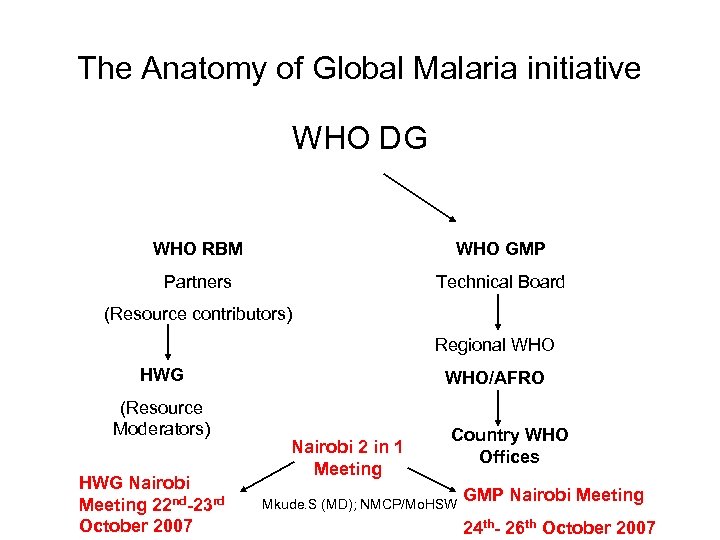 The Anatomy of Global Malaria initiative

WHO DG

WHO RBM

Partners

(Resource contributors)

HWG

(Resource Moderators)

WHO GMP

Technical Board

Regional WHO

WHO/AFRO

Country WHO Offices

Nairobi 2 in 1 Meeting

HWG Nairobi Meeting 22$^{nd}$-23$^{rd}$ October 2007

Mkude.S (MD); NMCP/MoHSW

GMP Nairobi Meeting

24$^{th}$- 26$^{th}$ October 2007